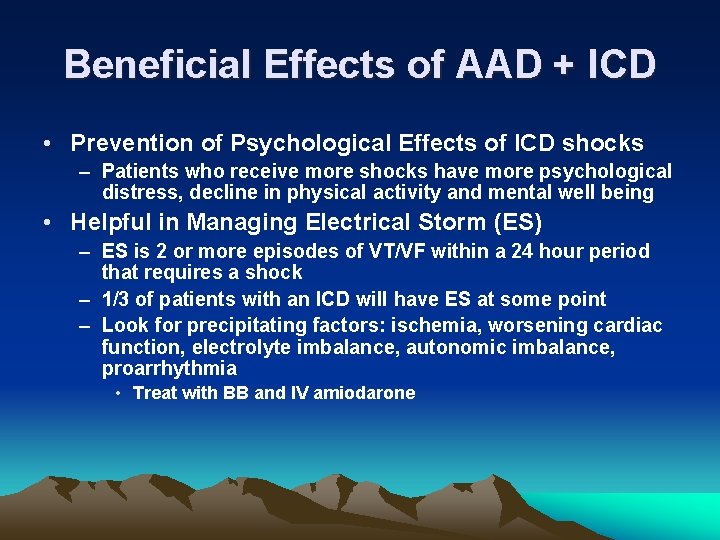 Beneficial Effects of AAD + ICD

• Prevention of Psychological Effects of ICD shocks
  – Patients who receive more shocks have more psychological distress, decline in physical activity and mental well being
• Helpful in Managing Electrical Storm (ES)
  – ES is 2 or more episodes of VT/VF within a 24 hour period that requires a shock
  – 1/3 of patients with an ICD will have ES at some point
  – Look for precipitating factors: ischemia, worsening cardiac function, electrolyte imbalance, autonomic imbalance, proarrhythmia
    • Treat with BB and IV amiodarone